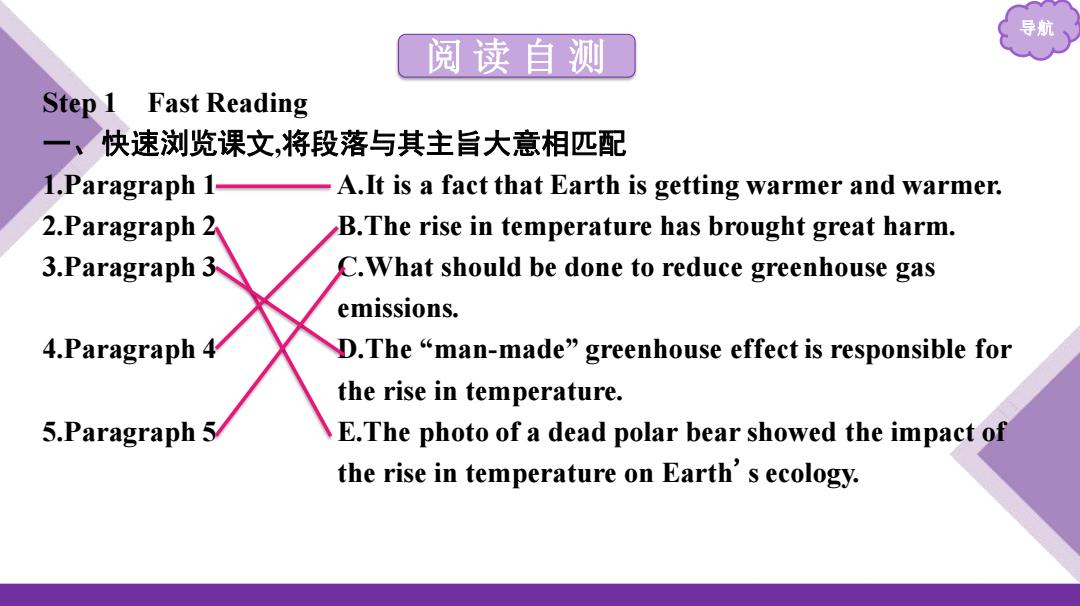 导航

阅读自测

Step 1 Fast Reading

一、快速浏览课文,将段落与其主旨大意相匹配

1.Paragraph 1

2.Paragraph 2

3.Paragraph 3

4.Paragraph 4

5.Paragraph 5

A.It is a fact that Earth is getting warmer and warmer.

B.The rise in temperature has brought great harm.

C.What should be done to reduce greenhouse gas emissions.

D.The “man-made” greenhouse effect is responsible for the rise in temperature.

E.The photo of a dead polar bear showed the impact of the rise in temperature on Earth’s ecology.